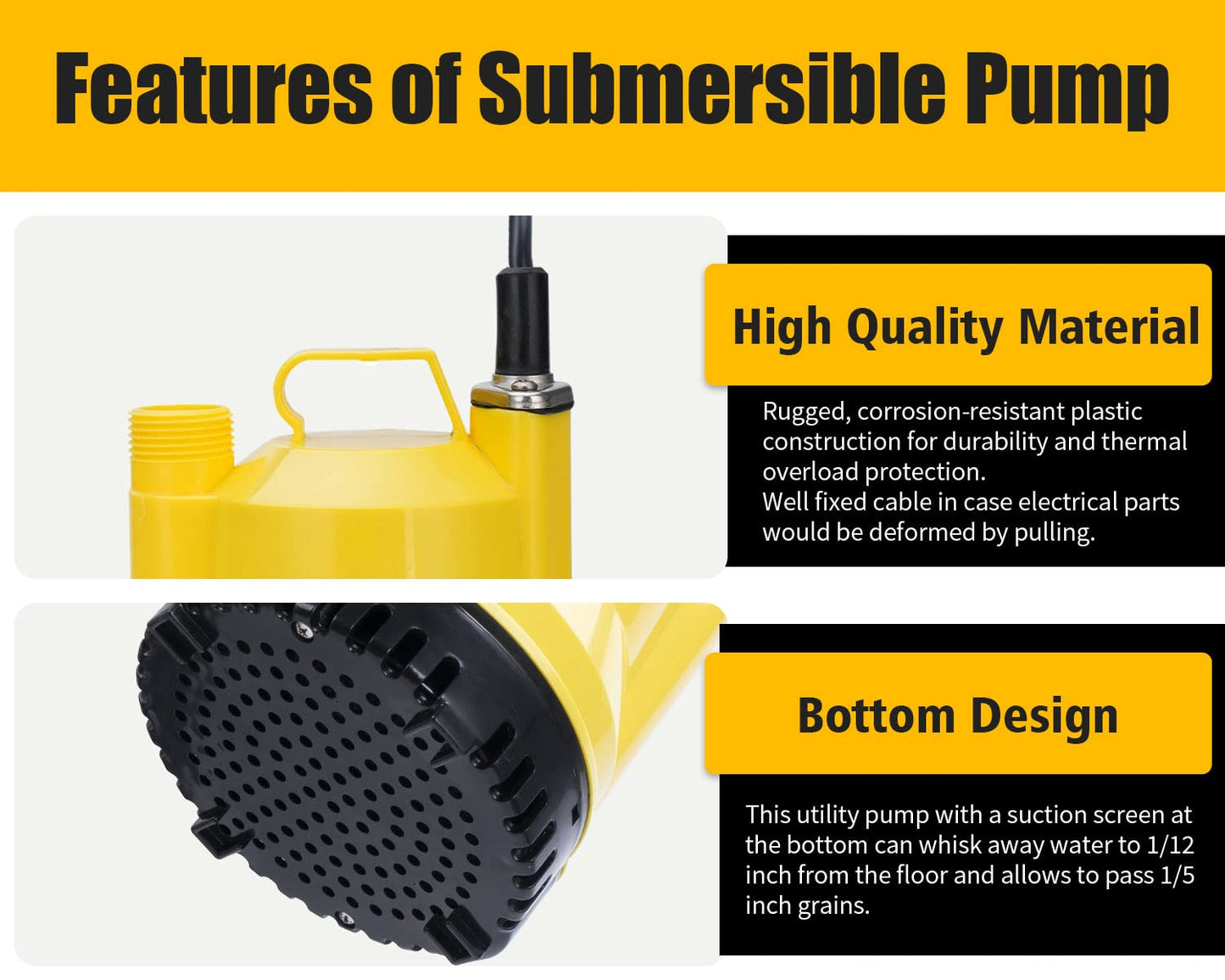 Features of Submersible Pump

High Quality Material

Rugged, corrosion-resistant plastic construction for durability and thermal overload protection.
Well fixed cable in case electrical parts would be deformed by pulling.

Bottom Design

This utility pump with a suction screen at the bottom can whisk away water to 1/12 inch from the floor and allows to pass 1/5 inch grains.